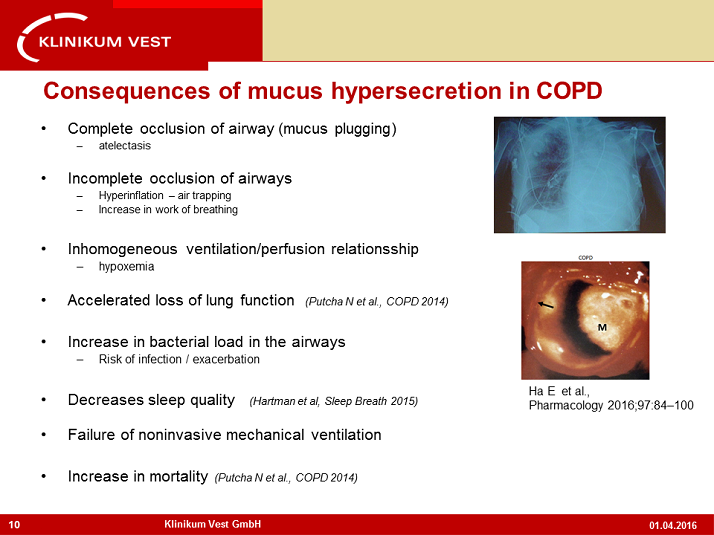 KLINIKUM VEST

Consequences of mucus hypersecretion in COPD

• Complete occlusion of airway (mucus plugging)
– atelectasis

• Incomplete occlusion of airways
– Hyperinflation – air trapping
– Increase in work of breathing

• Inhomogeneous ventilation/perfusion relationsship
– hypoxemia

• Accelerated loss of lung function (Putcha N et al., COPD 2014)

• Increase in bacterial load in the airways
– Risk of infection / exacerbation

• Decreases sleep quality (Hartman et al, Sleep Breath 2015)

• Failure of noninvasive mechanical ventilation

• Increase in mortality (Putcha N et al., COPD 2014)

COPD

M

Ha E et al., Pharmacology 2016;97:84–100

10 Klinikum Vest GmbH 01.04.2016